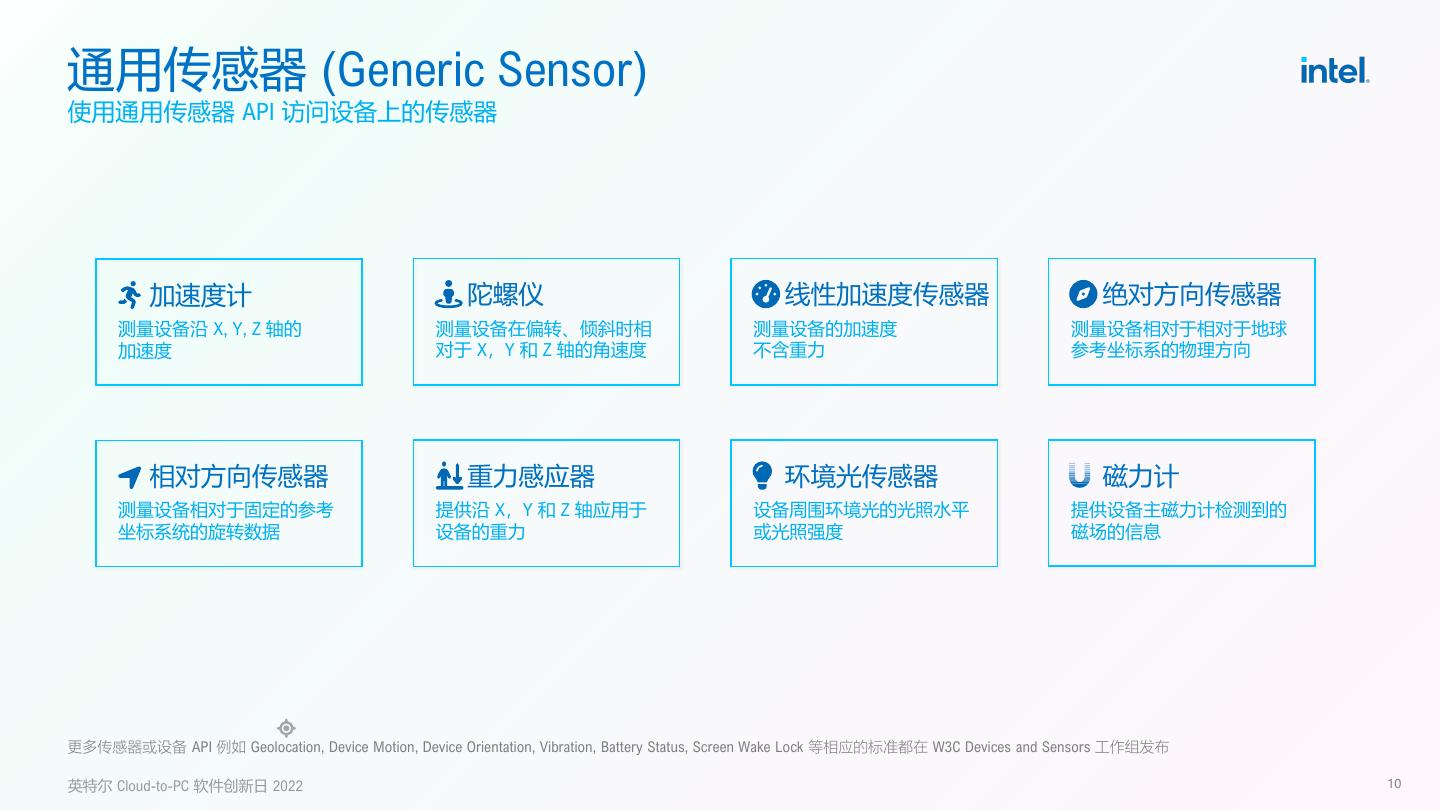 通用传感器 (Generic Sensor)
使用通用传感器 API 访问设备上的传感器

intel.

加速度计
测量设备沿 X, Y, Z 轴的加速度

陀螺仪
测量设备在偏转、倾斜时相对于 X，Y 和 Z 轴的角速度

线性加速度传感器
测量设备的加速度不含重力

绝对方向传感器
测量设备相对于相对于地球参考坐标系的物理方向

相对方向传感器
测量设备相对于固定的参考坐标系统的旋转数据

重力感应器
提供沿 X，Y 和 Z 轴应用于设备的重力

环境光传感器
设备周围环境光的光照水平或光照强度

磁力计
提供设备主磁力计检测到的磁场的信息

更多传感器或设备 API 例如 Geolocation, Device Motion, Device Orientation, Vibration, Battery Status, Screen Wake Lock 等相应的标准都在 W3C Devices and Sensors 工作组发布

英特尔 Cloud-to-PC 软件创新日 2022

10